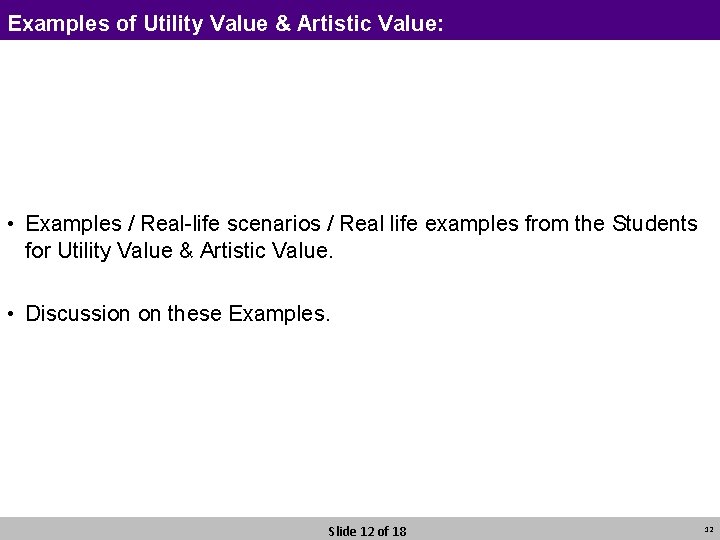 Examples of Utility Value & Artistic Value:

• Examples / Real-life scenarios / Real life examples from the Students for Utility Value & Artistic Value.

• Discussion on these Examples.

Slide 12 of 18

12